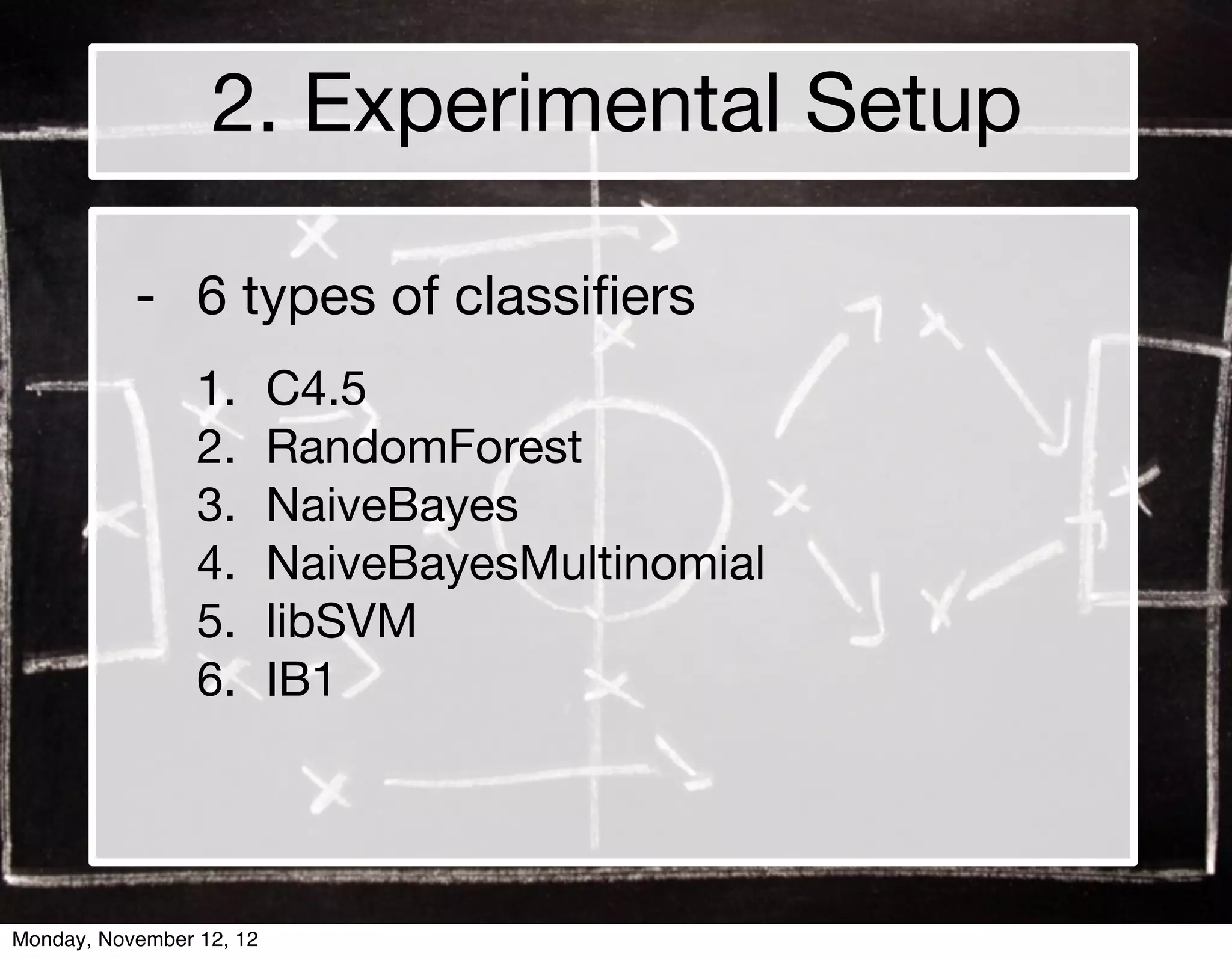 2. Experimental Setup

- 6 types of classifiers

1. C4.5
2. RandomForest
3. NaiveBayes
4. NaiveBayesMultinomial
5. libSVM
6. IB1

Monday, November 12, 12